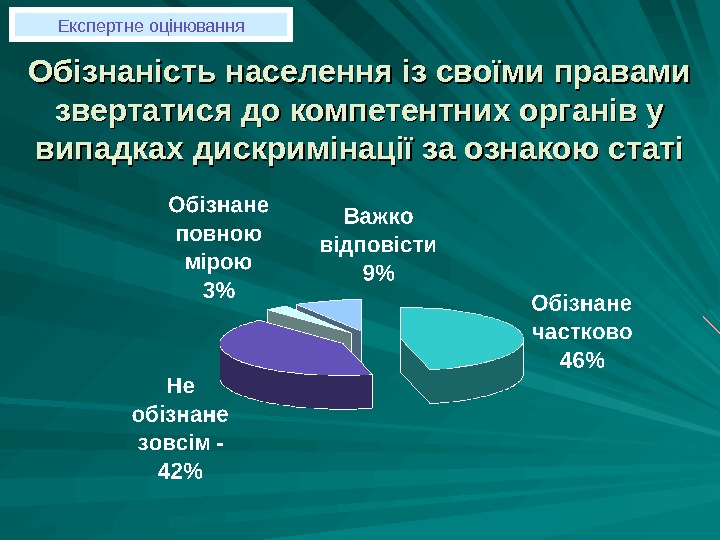 Експертне оцінювання

Обізнаність населення із своїми правами звертатися до компетентних органів у випадках дискримінації за ознакою статі

Обізнане повною мірою 3%

Важко відповісти 9%

Обізнане частково 46%

Не обізнане зовсім - 42%